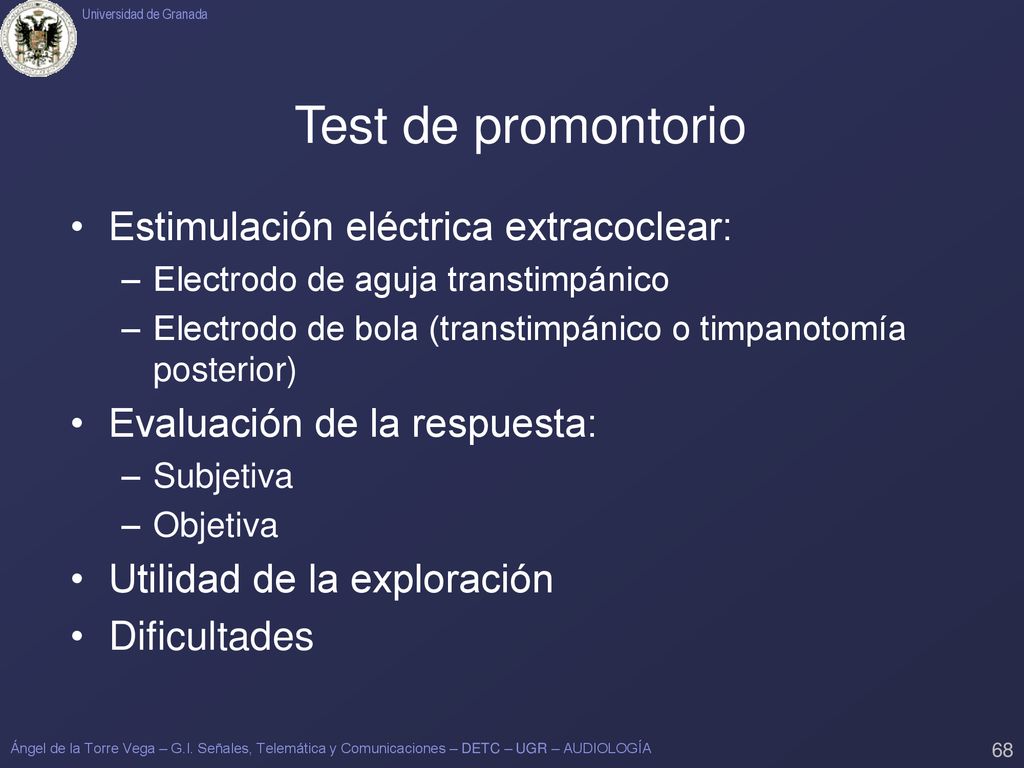 Universidad de Granada

Test de promontorio

• Estimulación eléctrica extracoclear:
– Electrodo de aguja transtimpánico
– Electrodo de bola (transtimpánico o timpanotomía posterior)
• Evaluación de la respuesta:
– Subjetiva
– Objetiva
• Utilidad de la exploración
• Dificultades

Ángel de la Torre Vega – G.I. Señales, Telemática y Comunicaciones – DETC – UGR – AUDIOLOGÍA

68